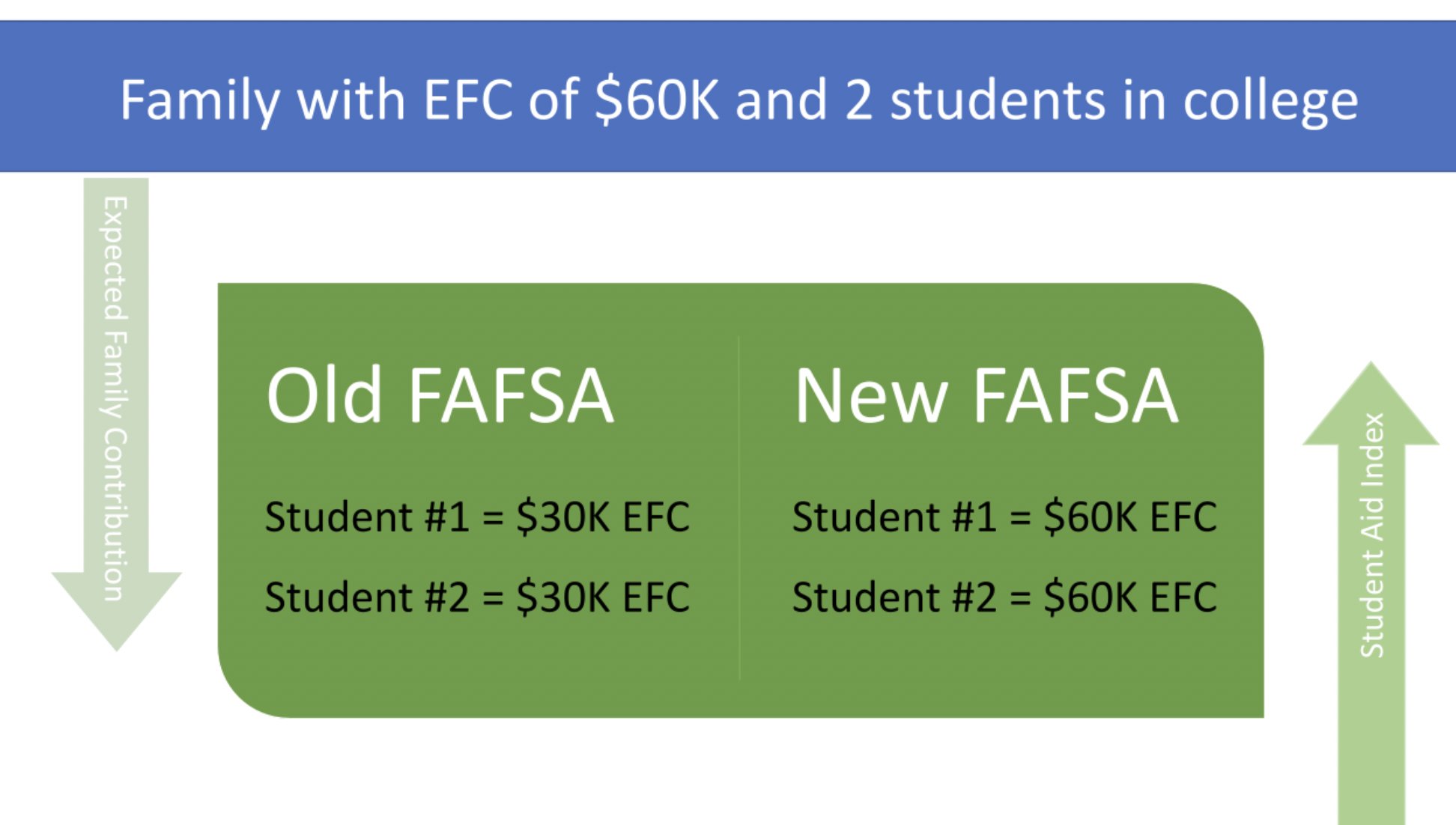 Family with EFC of \$60K and 2 students in college

Expected Family Contribution

Old FAFSA

Student #1 = \$30K EFC

Student #2 = \$30K EFC

New FAFSA

Student #1 = \$60K EFC

Student #2 = \$60K EFC

Student Aid Index